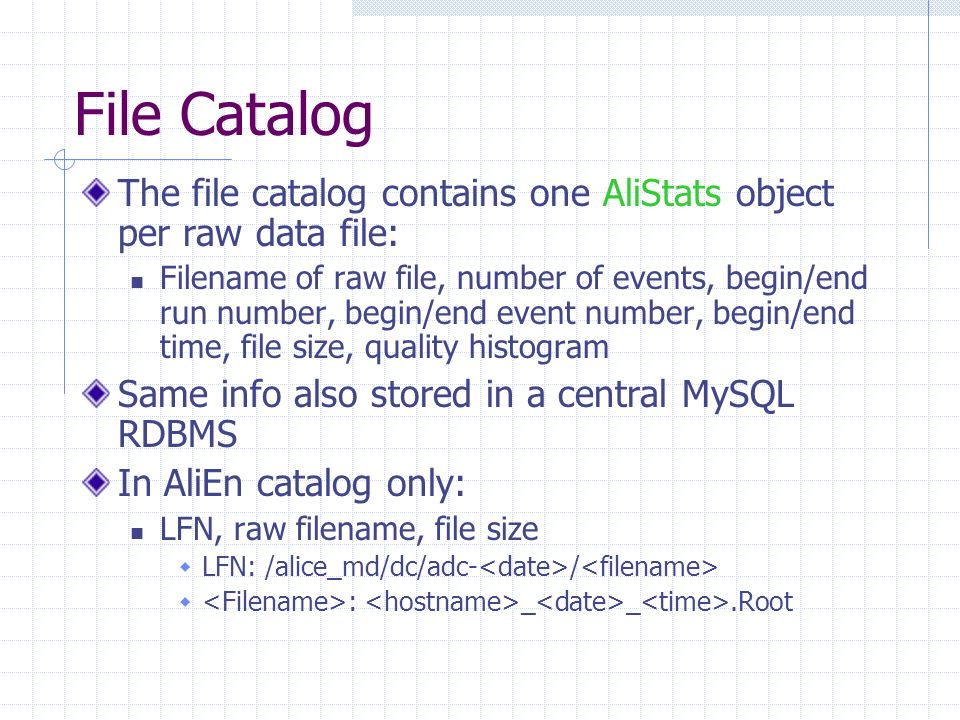 File Catalog

The file catalog contains one AliStats object per raw data file:

Filename of raw file, number of events, begin/end run number, begin/end event number, begin/end time, file size, quality histogram

Same info also stored in a central MySQL RDBMS

In AliEn catalog only:

LFN, raw filename, file size

LFN: /alice_md/dc/adc-<date>/<filename>

<Filename>: <hostname>_<date>_<time>.Root